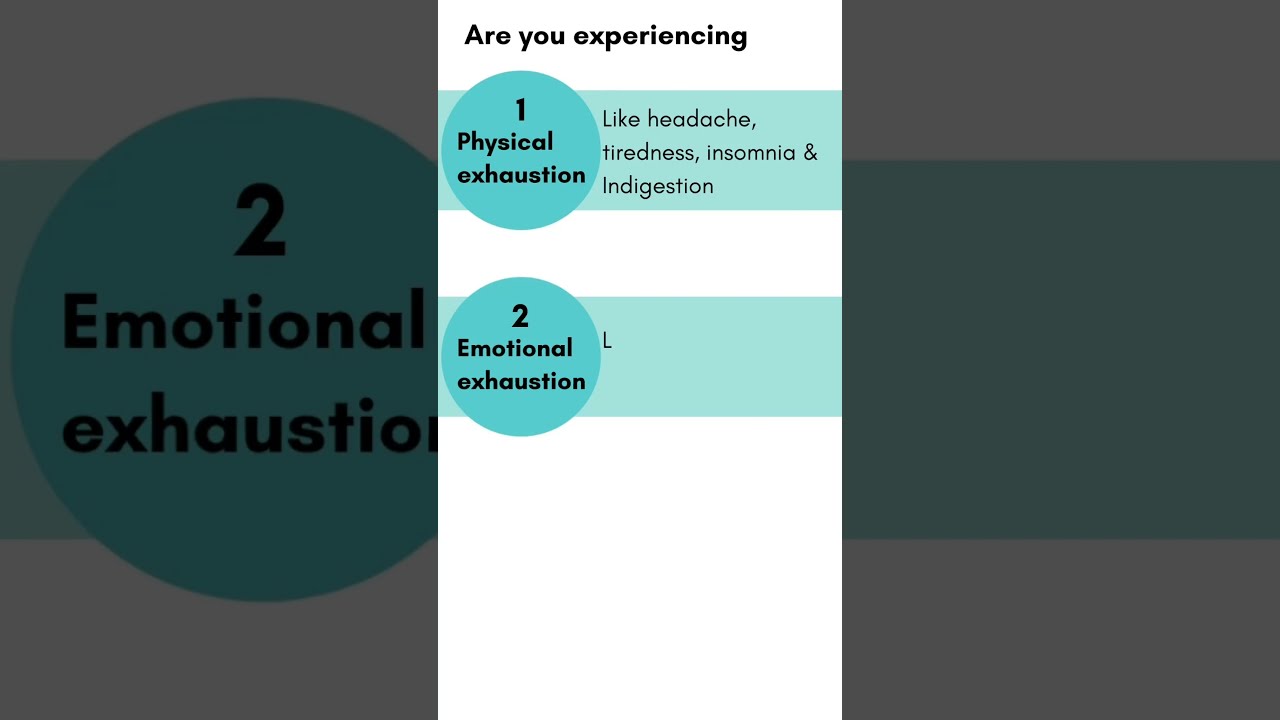 Are you experiencing

1
Physical exhaustion

Like headache, tiredness, insomnia & Indigestion

2
Emotional exhaustion

L